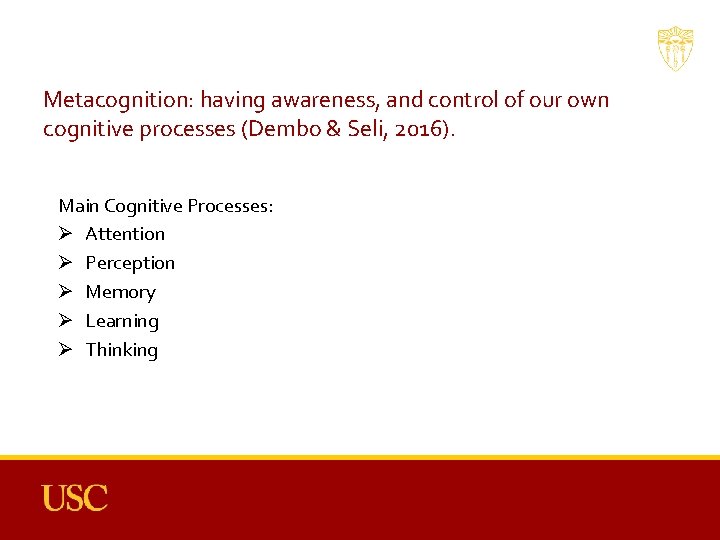 Metacognition: having awareness, and control of our own cognitive processes (Dembo & Seli, 2016).

Main Cognitive Processes:
➢ Attention
➢ Perception
➢ Memory
➢ Learning
➢ Thinking

USC